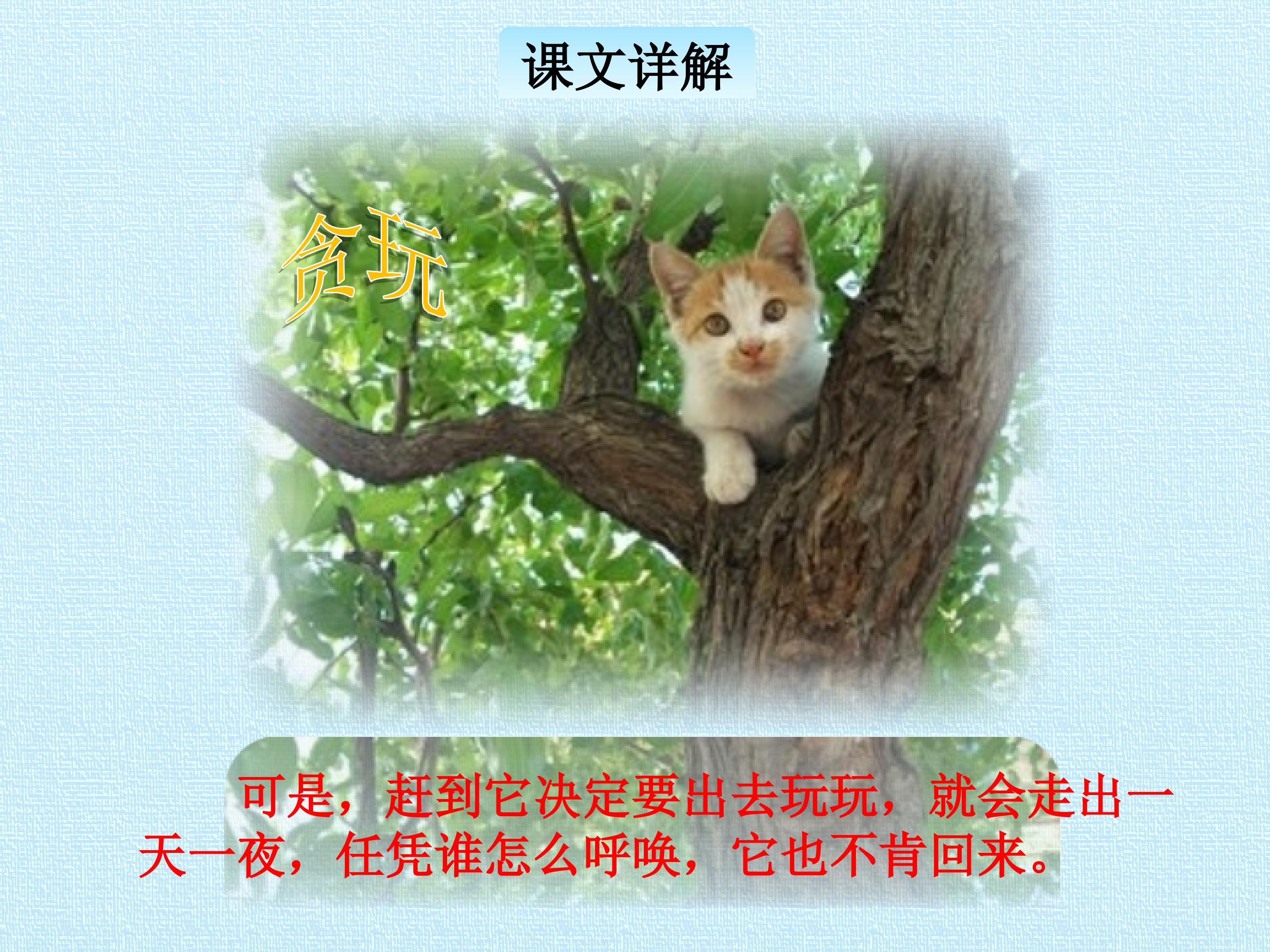 课文详解

贪玩

可是，赶到它决定要出去玩玩，就会走出一天一夜，任凭谁怎么呼唤，它也不肯回来。